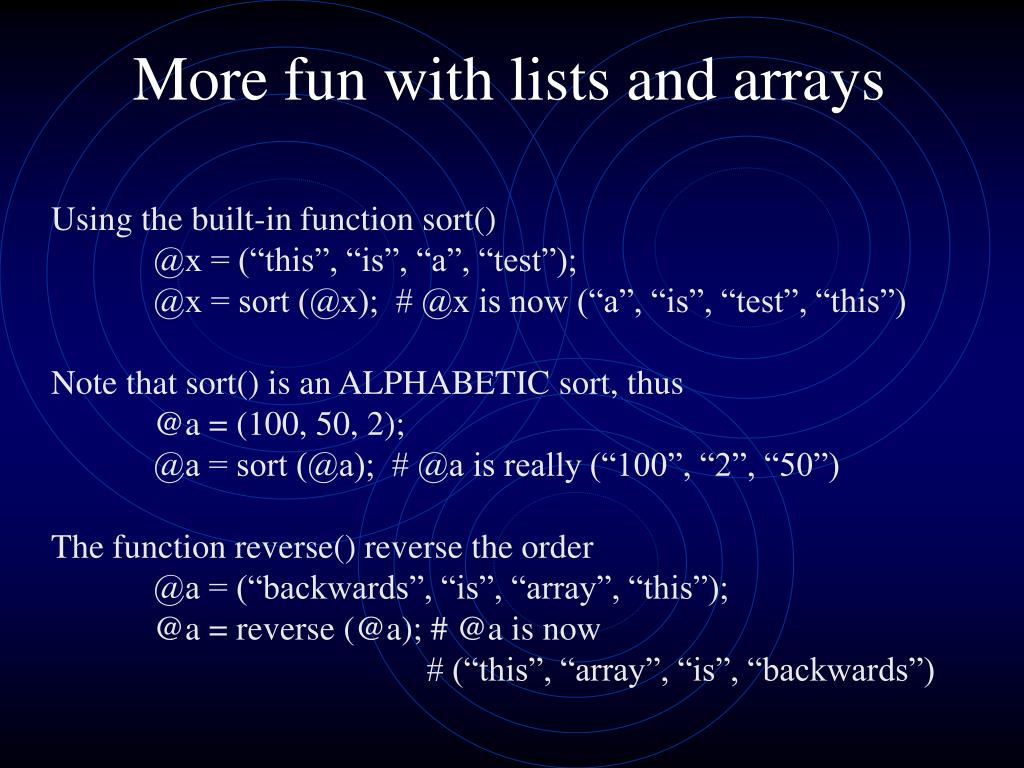 More fun with lists and arrays

Using the built-in function sort()
@x = (“this”, “is”, “a”, “test”);
@x = sort (@x); # @x is now (“a”, “is”, “test”, “this”)

Note that sort() is an ALPHABETIC sort, thus
@a = (100, 50, 2);
@a = sort (@a); # @a is really (“100”, “2”, “50”)

The function reverse() reverse the order
@a = (“backwards”, “is”, “array”, “this”);
@a = reverse (@a); # @a is now
# (“this”, “array”, “is”, “backwards”)